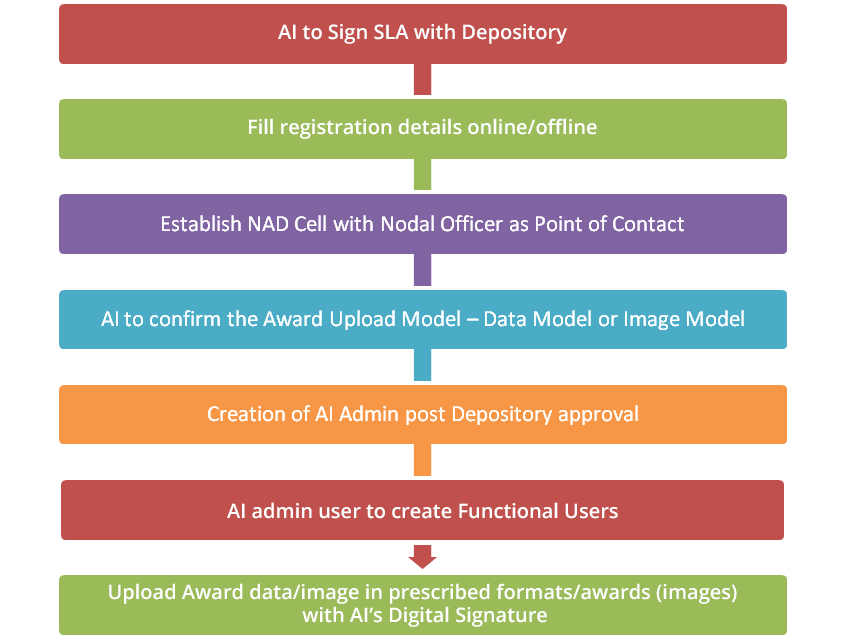 AI to Sign SLA with Depository

Fill registration details online/offline

Establish NAD Cell with Nodal Officer as Point of Contact

AI to confirm the Award Upload Model – Data Model or Image Model

Creation of AI Admin post Depository approval

AI admin user to create Functional Users

Upload Award data/image in prescribed formats/awards (images) with AI's Digital Signature